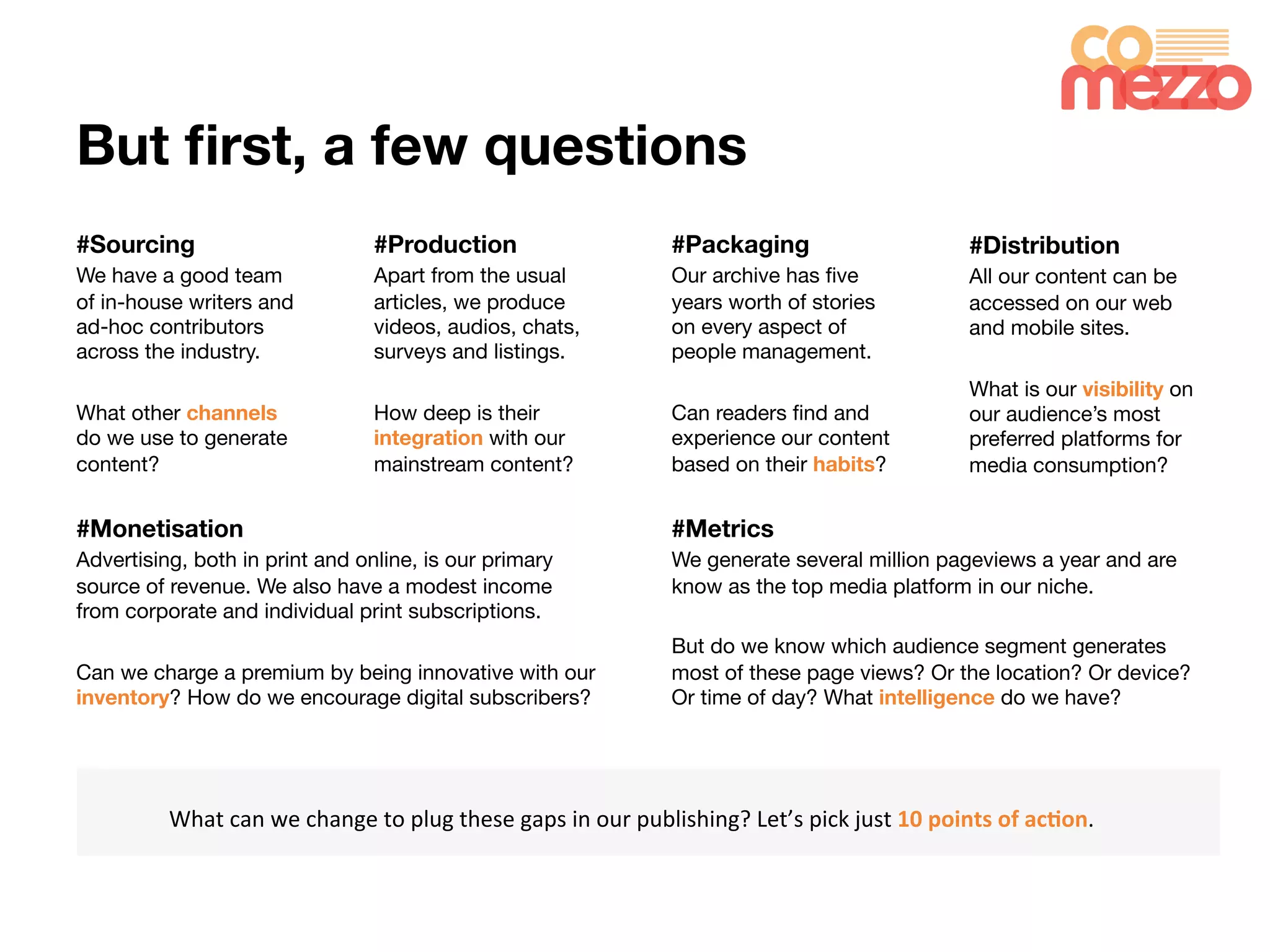 co
mezzo

But first, a few questions

#Sourcing
We have a good team of in-house writers and ad-hoc contributors across the industry.

What other channels do we use to generate content?

#Production
Apart from the usual articles, we produce videos, audios, chats, surveys and listings.

How deep is their integration with our mainstream content?

#Packaging
Our archive has five years worth of stories on every aspect of people management.

Can readers find and experience our content based on their habits?

#Distribution
All our content can be accessed on our web and mobile sites.

What is our visibility on our audience's most preferred platforms for media consumption?

#Monetisation
Advertising, both in print and online, is our primary source of revenue. We also have a modest income from corporate and individual print subscriptions.

Can we charge a premium by being innovative with our inventory? How do we encourage digital subscribers?

#Metrics
We generate several million pageviews a year and are know as the top media platform in our niche.

But do we know which audience segment generates most of these page views? Or the location? Or device? Or time of day? What intelligence do we have?

What can we change to plug these gaps in our publishing? Let's pick just 10 points of action.